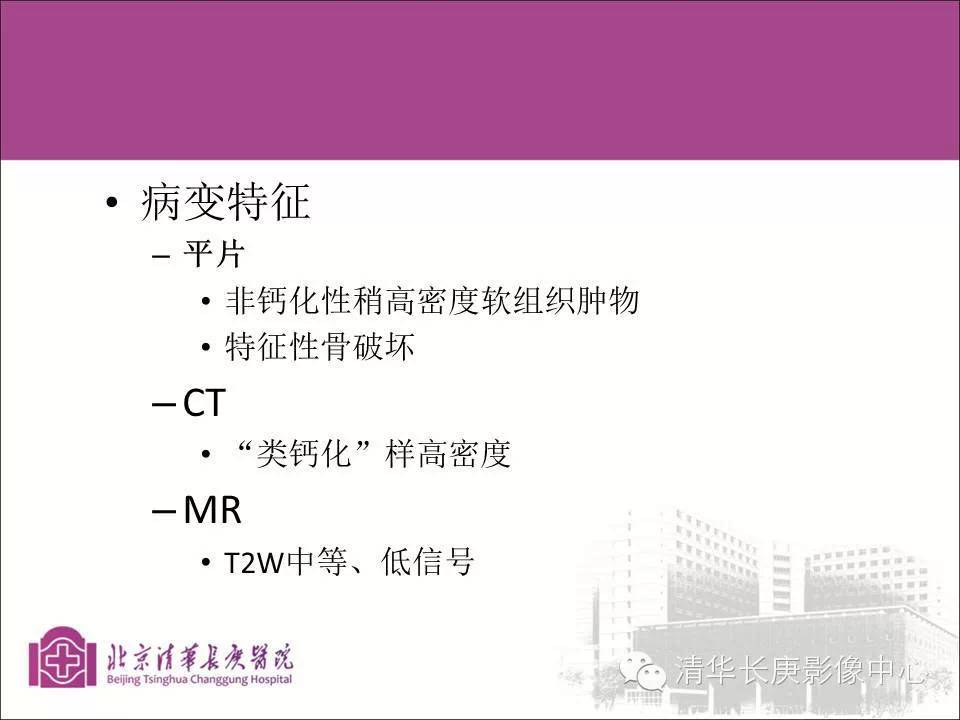 • 病变特征

– 平片

• 非钙化性稍高密度软组织肿物

• 特征性骨破坏

– CT

• “类钙化”样高密度

– MR

• T2W中等、低信号

北京清華長庚醫院
Beijing Tsinghua Changgung Hospital

清华长庚影像中心